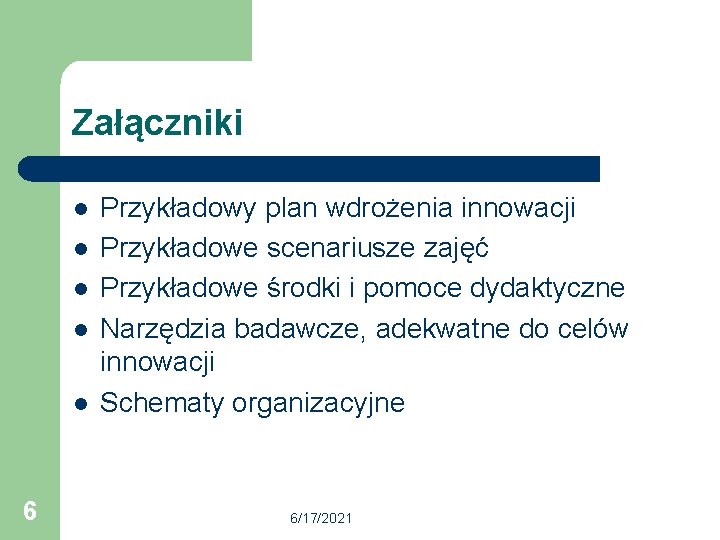 Załączniki

- Przykładowy plan wdrożenia innowacji
- Przykładowe scenariusze zajęć
- Przykładowe środki i pomoce dydaktyczne
- Narzędzia badawcze, adekwatne do celów innowacji
- Schematy organizacyjne

6

6/17/2021